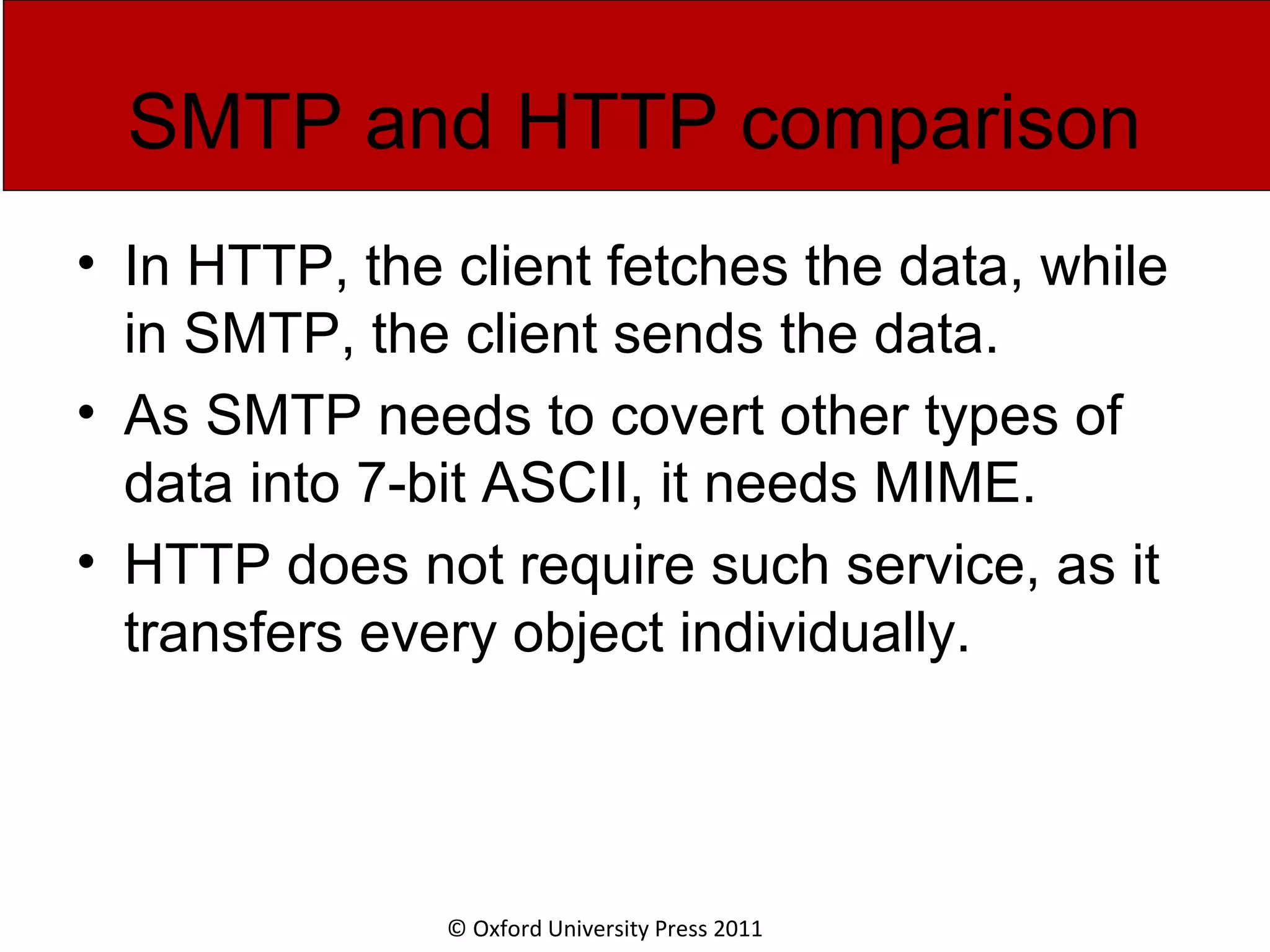 SMTP and HTTP comparison

• In HTTP, the client fetches the data, while in SMTP, the client sends the data.

• As SMTP needs to covert other types of data into 7-bit ASCII, it needs MIME.

• HTTP does not require such service, as it transfers every object individually.

© Oxford University Press 2011